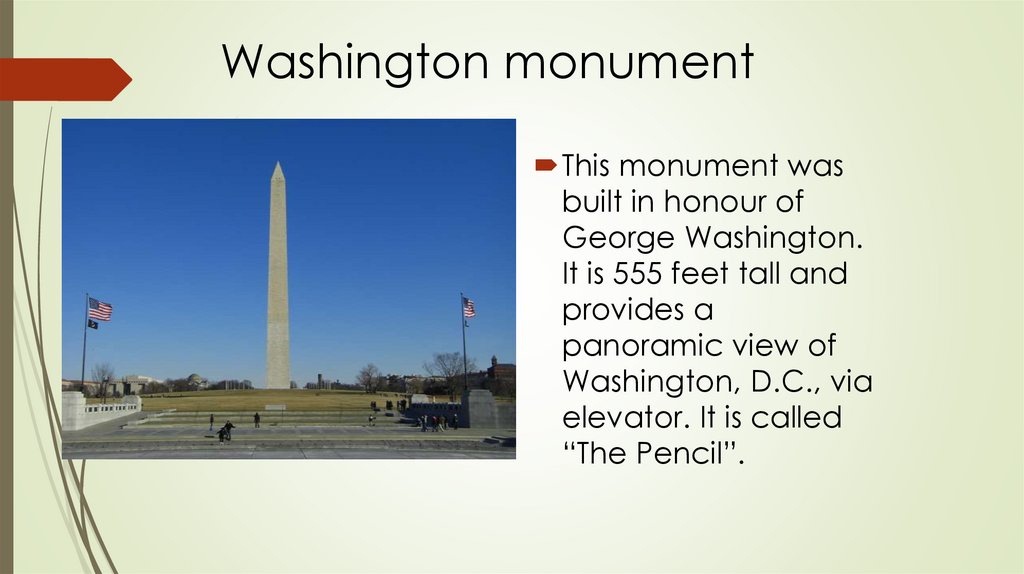 Washington monument

This monument was built in honour of George Washington. It is 555 feet tall and provides a panoramic view of Washington, D.C., via elevator. It is called “The Pencil”.